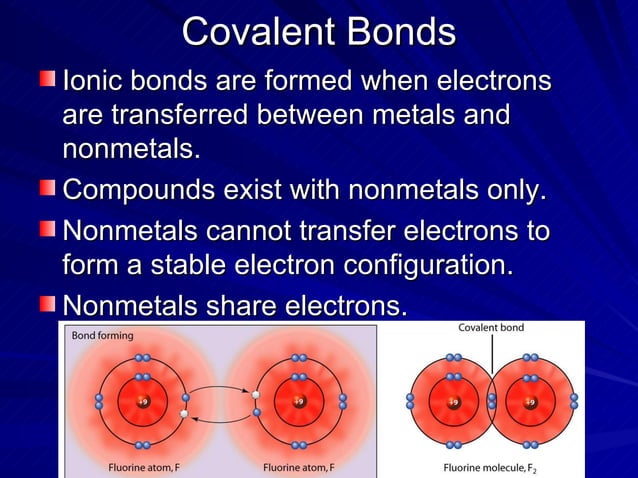 Covalent Bonds

Ionic bonds are formed when electrons are transferred between metals and nonmetals.

Compounds exist with nonmetals only.

Nonmetals cannot transfer electrons to form a stable electron configuration.

Nonmetals share electrons.

Bond forming

+9

+9

Fluorine atom, F

Fluorine atom, F

Covalent bond

+9

+9

Fluorine molecule, $F_2$